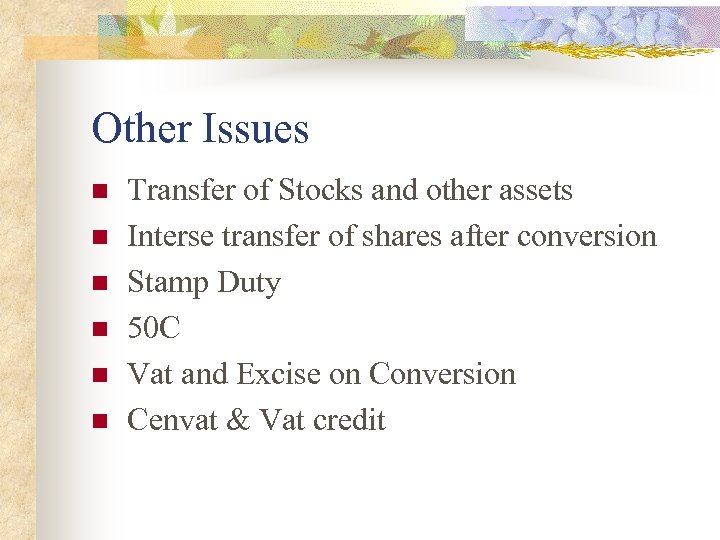 Other Issues

- Transfer of Stocks and other assets
- Interse transfer of shares after conversion
- Stamp Duty
- 50C
- Vat and Excise on Conversion
- Cenvat & Vat credit